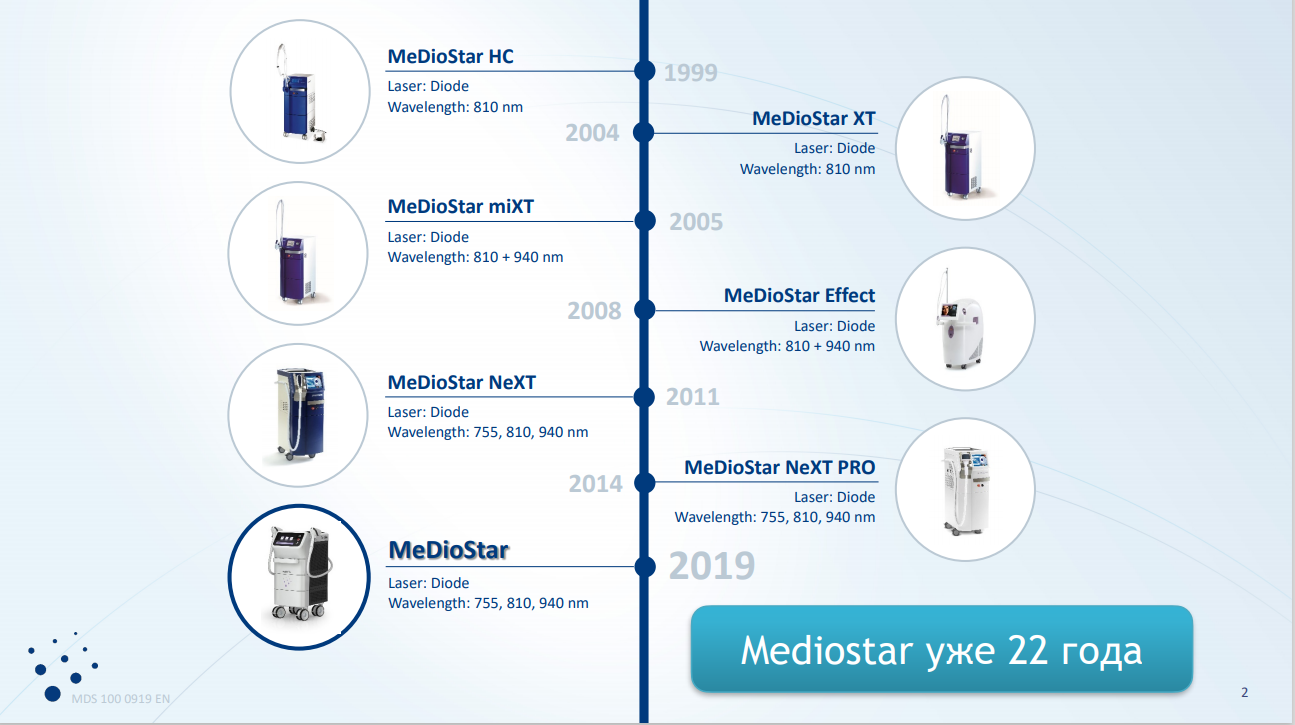 MeDioStar HC
Laser: Diode
Wavelength: 810 nm

1999

2004

MeDioStar XT
Laser: Diode
Wavelength: 810 nm

MeDioStar miXT
Laser: Diode
Wavelength: 810 + 940 nm

2005

2008

MeDioStar Effect
Laser: Diode
Wavelength: 810 + 940 nm

MeDioStar NeXT
Laser: Diode
Wavelength: 755, 810, 940 nm

2011

2014

MeDioStar NeXT PRO
Laser: Diode
Wavelength: 755, 810, 940 nm

MeDioStar
Laser: Diode
Wavelength: 755, 810, 940 nm

2019

Mediostar уже 22 года

MDS 100 0919 EN

2